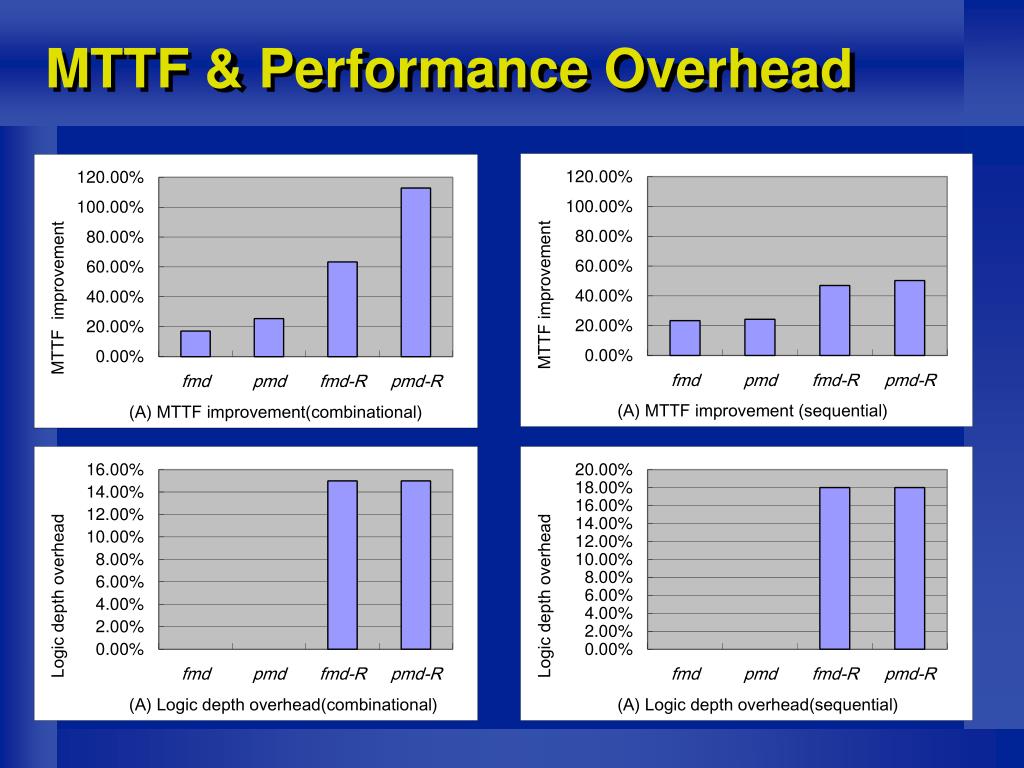 MTTF & Performance Overhead

MTTF improvement

120.00%
100.00%
80.00%
60.00%
40.00%
20.00%
0.00%

fmd pmd fmd-R pmd-R

(A) MTTF improvement(combinational)

MTTF improvement

120.00%
100.00%
80.00%
60.00%
40.00%
20.00%
0.00%

fmd pmd fmd-R pmd-R

(A) MTTF improvement (sequential)

Logic depth overhead

16.00%
14.00%
12.00%
10.00%
8.00%
6.00%
4.00%
2.00%
0.00%

fmd pmd fmd-R pmd-R

(A) Logic depth overhead(combinational)

Logic depth overhead

20.00%
18.00%
16.00%
14.00%
12.00%
10.00%
8.00%
6.00%
4.00%
2.00%
0.00%

fmd pmd fmd-R pmd-R

(A) Logic depth overhead(sequential)